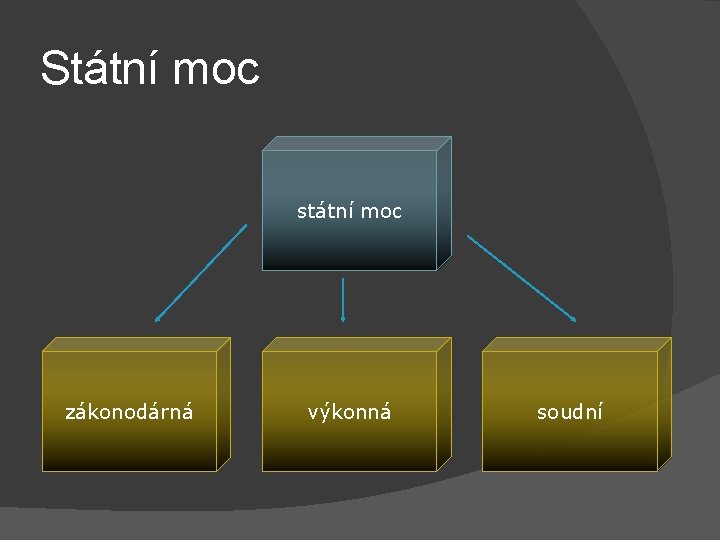 Státní moc

státní moc

zákonodárná

výkonná

soudní